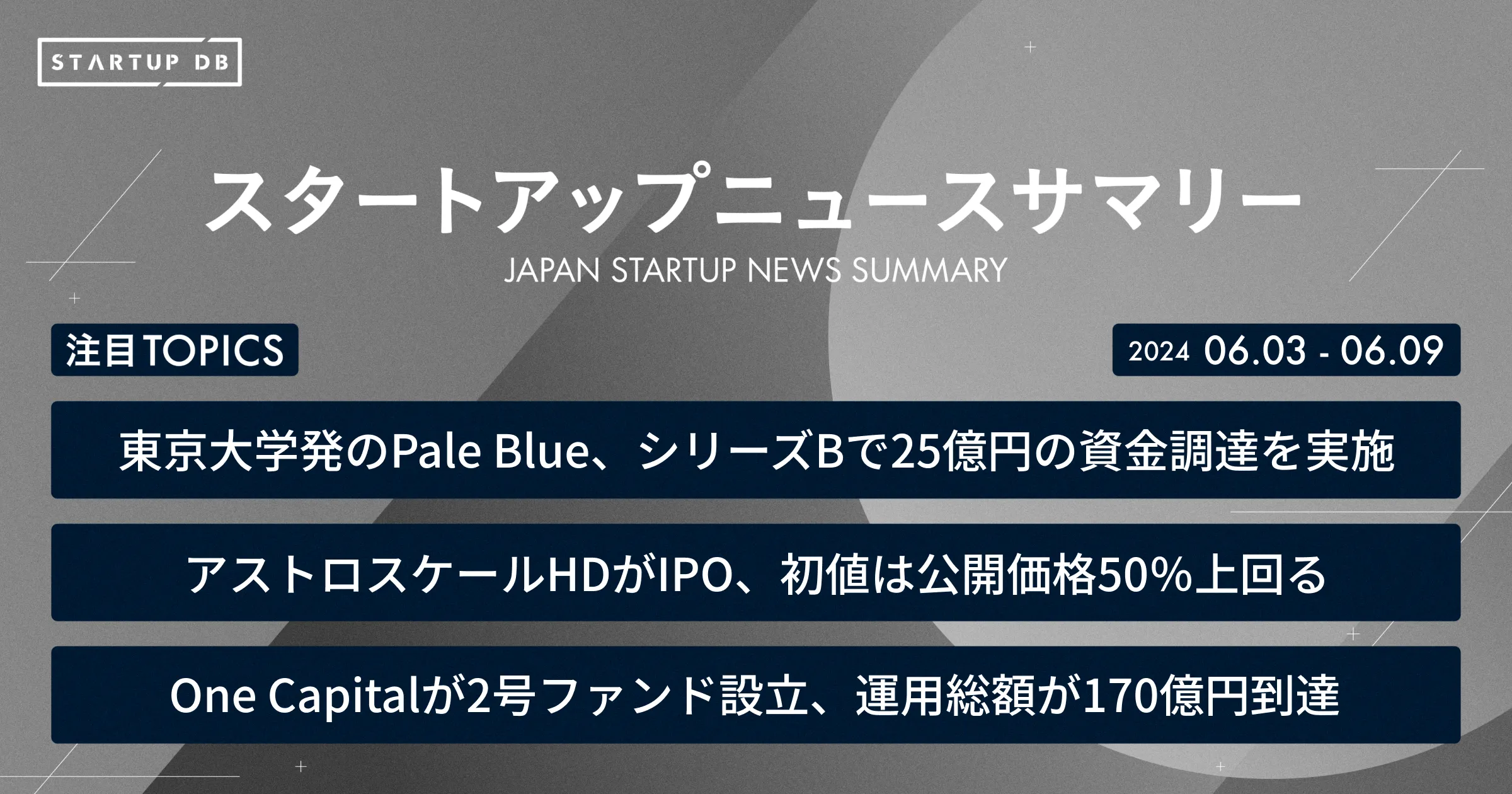 STARTUP DB

スタートアップニュースサマリー

JAPAN STARTUP NEWS SUMMARY

注目TOPICS

2024 06.03 - 06.09

東京大学発のPale Blue、シリーズBで25億円の資金調達を実施

アストロスケールHDがIPO、初値は公開価格50%上回る

One Capitalが2号ファンド設立、運用総額が170億円到達